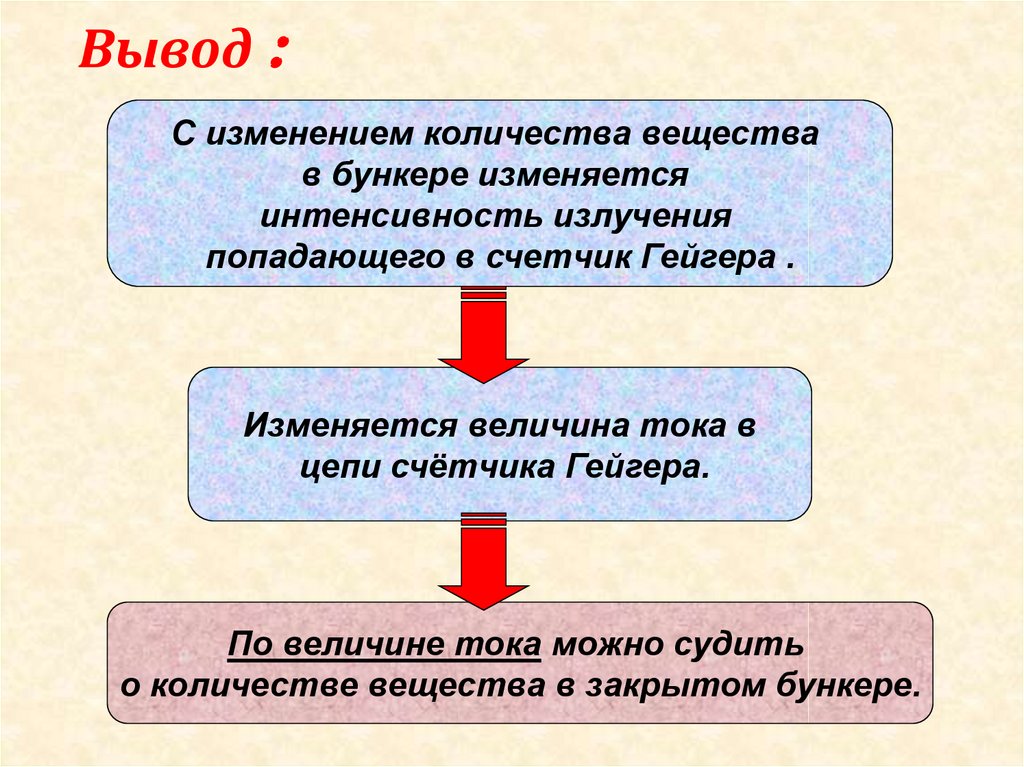 Вывод :

С изменением количества вещества в бункере изменяется интенсивность излучения попадающего в счетчик Гейгера .

Изменяется величина тока в цепи счётчика Гейгера.

По величине тока можно судить о количестве вещества в закрытом бункере.